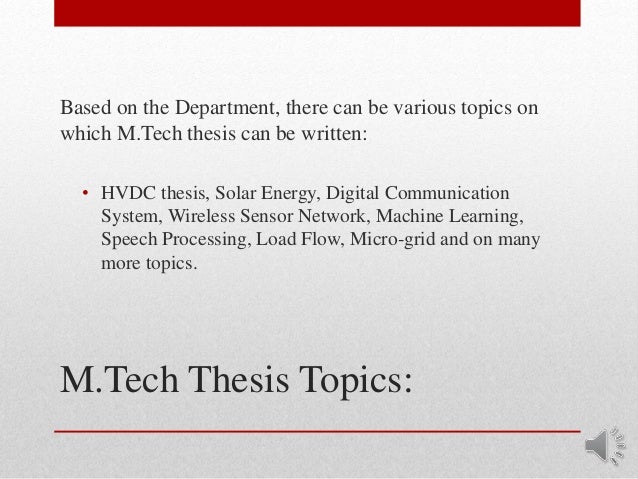 Based on the Department, there can be various topics on which M.Tech thesis can be written:

• HVDC thesis, Solar Energy, Digital Communication System, Wireless Sensor Network, Machine Learning, Speech Processing, Load Flow, Micro-grid and on many more topics.

M.Tech Thesis Topics: